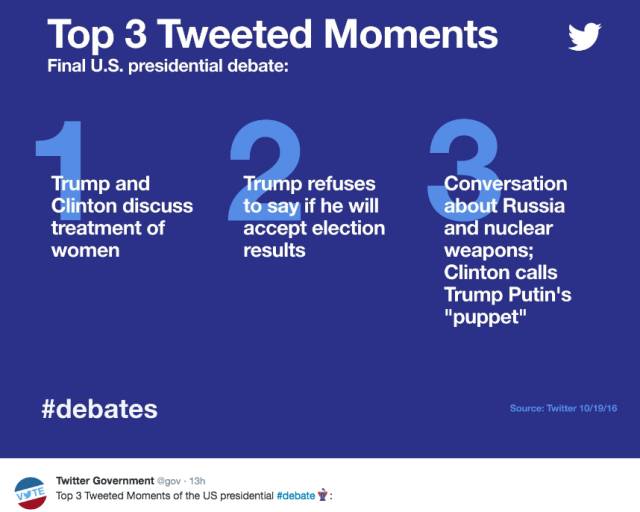 Top 3 Tweeted Moments
Final U.S. presidential debate:

1
Trump and Clinton discuss treatment of women

2
Trump refuses to say if he will accept election results

3
Conversation about Russia and nuclear weapons; Clinton calls Trump Putin's "puppet"

#debates

Source: Twitter 10/19/16

VOTE
Twitter Government @gov · 13h
Top 3 Tweeted Moments of the US presidential #debate :